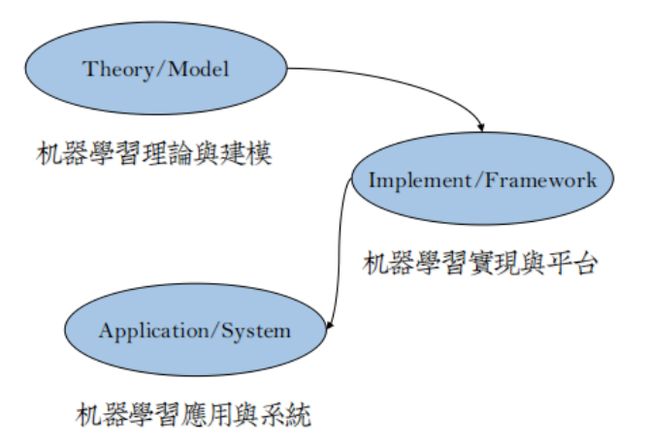 Theory/Model

机器學習理論與建模

Implement/Framework

机器學習實現與平台

Application/System

机器學習應用與系統